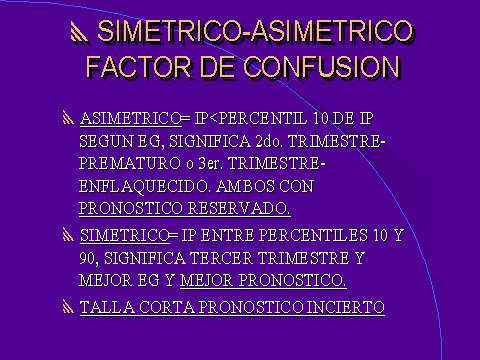 SIMETRICO-ASIMETRICO FACTOR DE CONFUSION

ASIMETRICO= IP<PERCENTIL 10 DE IP SEGUN EG, SIGNIFICA 2do. TRIMESTRE-PREMATURO o 3er. TRIMESTRE-ENFLAQUECIDO. AMBOS CON PRONOSTICO RESERVADO.

SIMETRICO= IP ENTRE PERCENTILES 10 Y 90, SIGNIFICA TERCER TRIMESTRE Y MEJOR EG Y MEJOR PRONOSTICO.

TALLA CORTA PRONOSTICO INCIERTO